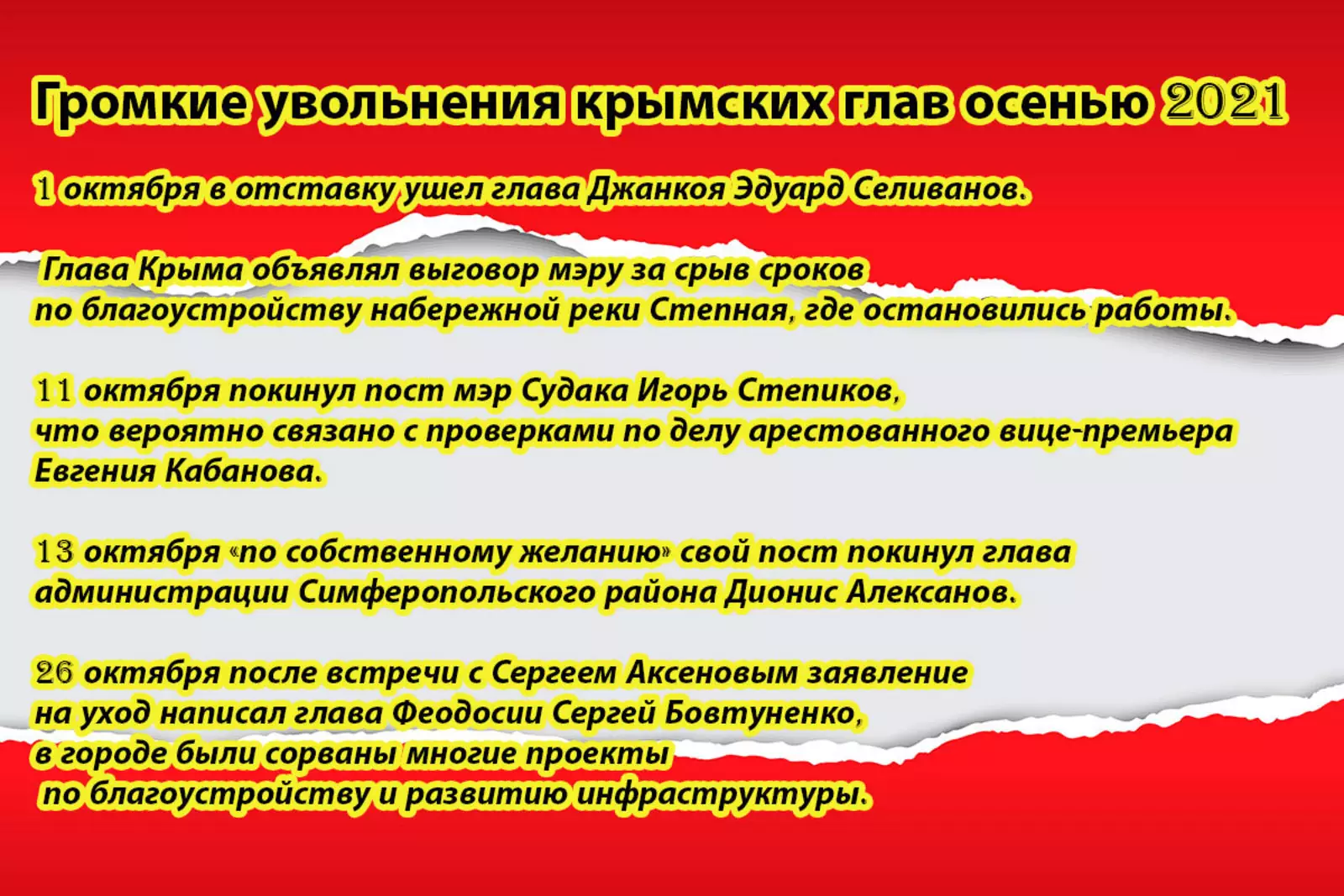 Громкие увольнения крымских глав осенью 2021

1 октября в отставку ушел глава Джанкоя Эдуард Селиванов.

Глава Крыма объявлял выговор мэру за срыв сроков по благоустройству набережной реки Степная, где остановились работы.

11 октября покинул пост мэр Судака Игорь Степиков, что вероятно связано с проверками по делу арестованного вице-премьера Евгения Кабанова.

13 октября «по собственному желанию» свой пост покинул глава администрации Симферопольского района Дионис Алексанов.

26 октября после встречи с Сергеем Аксеновым заявление на уход написал глава Феодосии Сергей Бовтуненко, в городе были сорваны многие проекты по благоустройству и развитию инфраструктуры.